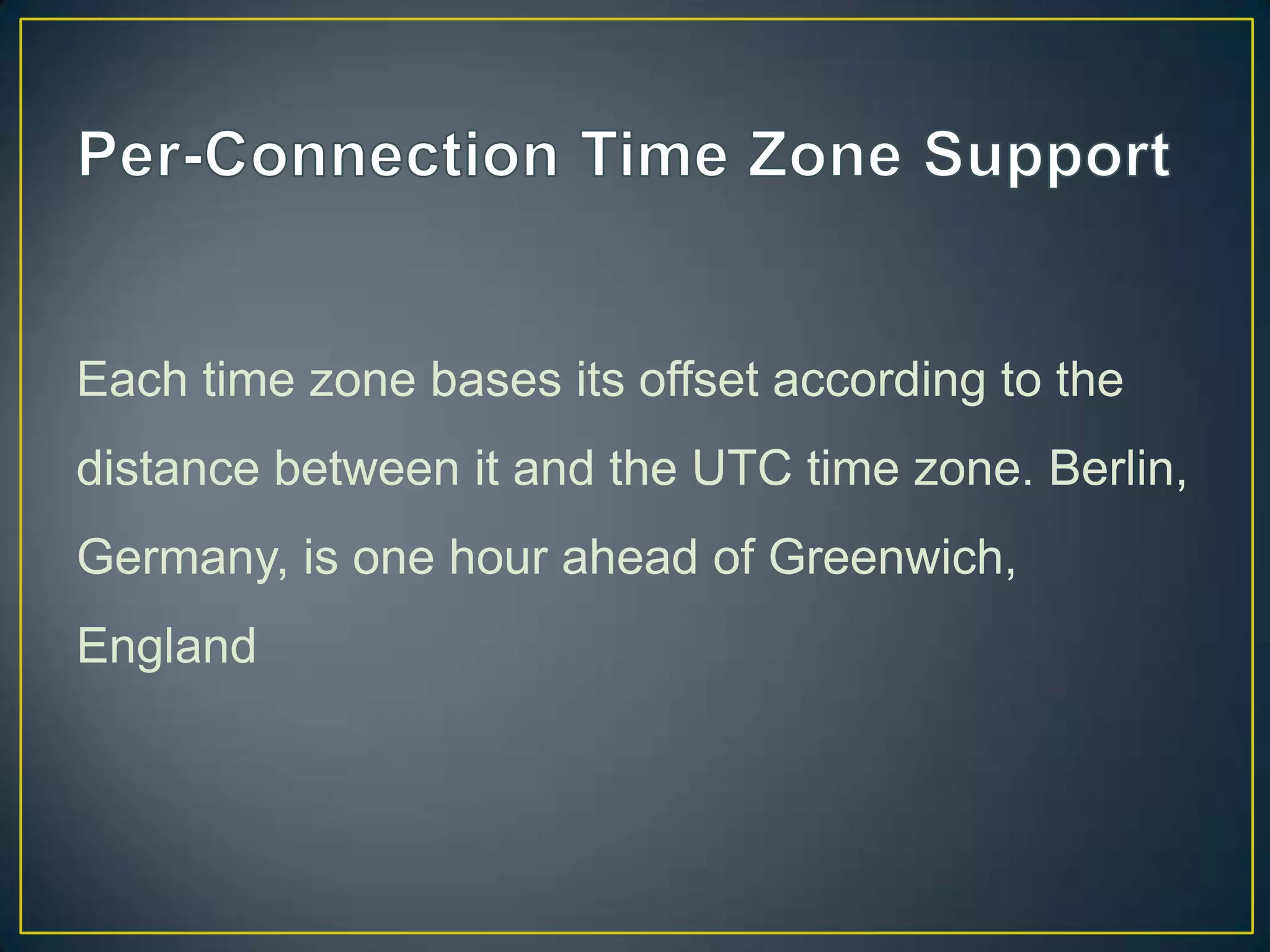 Per-Connection Time Zone Support

Each time zone bases its offset according to the distance between it and the UTC time zone. Berlin, Germany, is one hour ahead of Greenwich, England